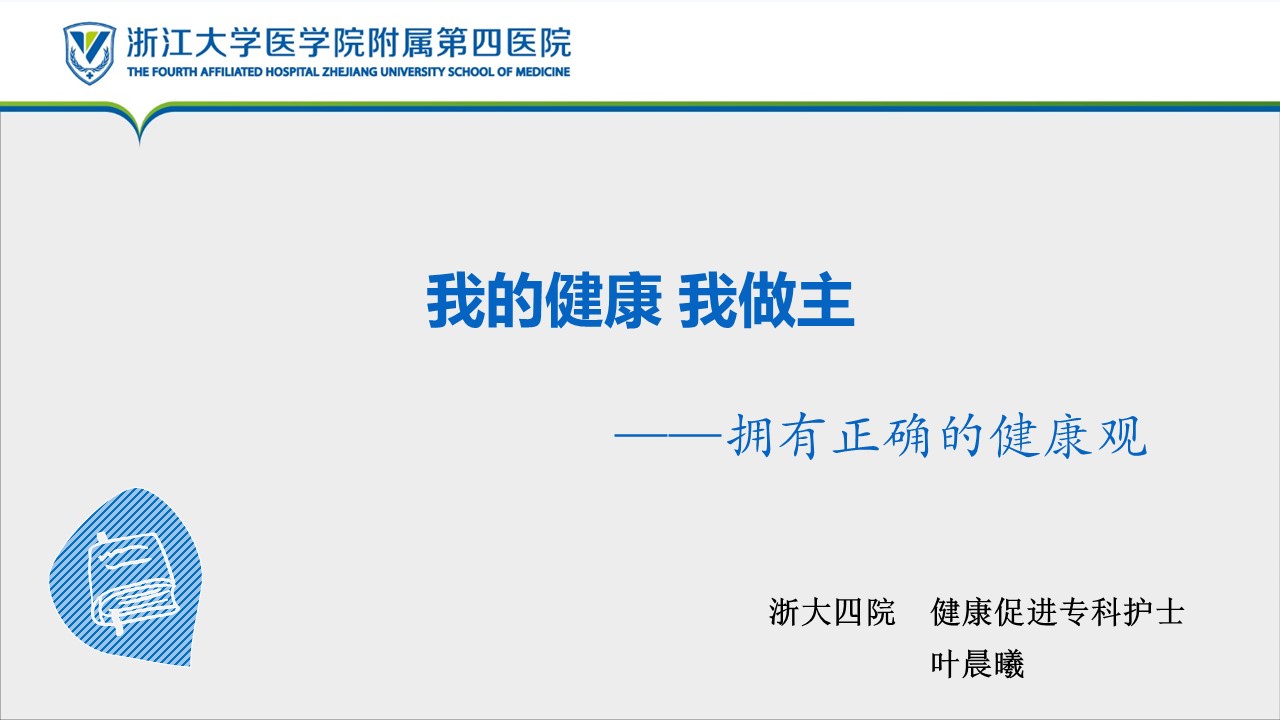 浙江大学医学院附属第四医院
THE FOURTH AFFILIATED HOSPITAL ZHEJIANG UNIVERSITY SCHOOL OF MEDICINE

我的健康 我做主

——拥有正确的健康观

浙大四院 健康促进专科护士
叶晨曦